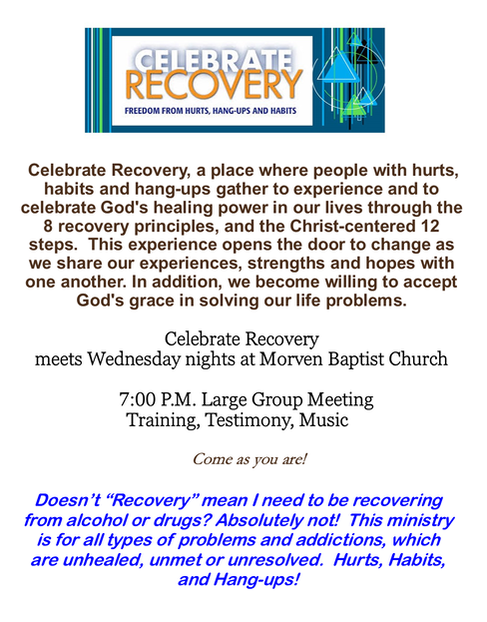 CELEBRATE RECOVERY
FREEDOM FROM HURTS, HANG-UPS AND HABITS

Celebrate Recovery, a place where people with hurts, habits and hang-ups gather to experience and to celebrate God's healing power in our lives through the 8 recovery principles, and the Christ-centered 12 steps. This experience opens the door to change as we share our experiences, strengths and hopes with one another. In addition, we become willing to accept God's grace in solving our life problems.

Celebrate Recovery
meets Wednesday nights at Morven Baptist Church

7:00 P.M. Large Group Meeting
Training, Testimony, Music

Come as you are!

Doesn't "Recovery" mean I need to be recovering from alcohol or drugs? Absolutely not! This ministry is for all types of problems and addictions, which are unhealed, unmet or unresolved. Hurts, Habits, and Hang-ups!